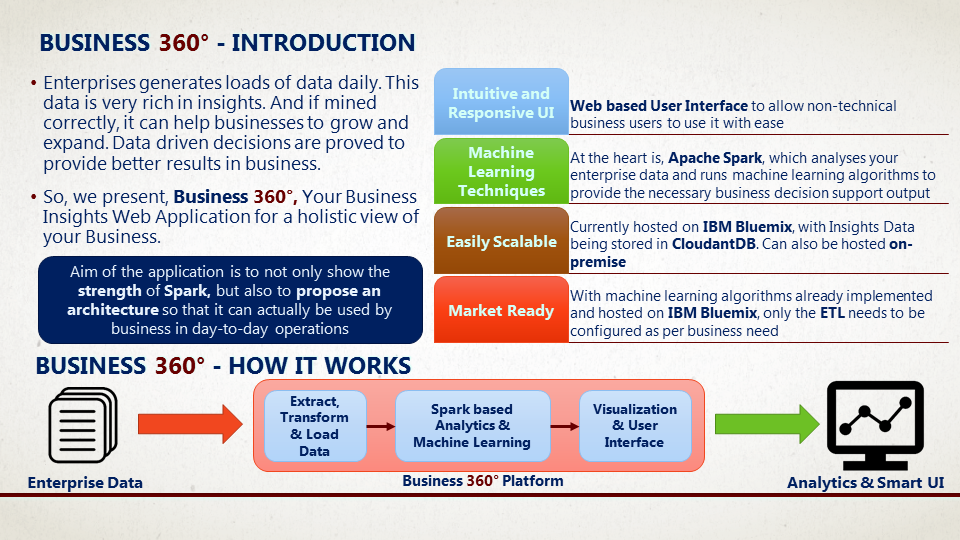 BUSINESS 360° - INTRODUCTION

• Enterprises generates loads of data daily. This data is very rich in insights. And if mined correctly, it can help businesses to grow and expand. Data driven decisions are proved to provide better results in business.

• So, we present, Business 360°, Your Business Insights Web Application for a holistic view of your Business.

Aim of the application is to not only show the strength of Spark, but also to propose an architecture so that it can actually be used by business in day-to-day operations

Intuitive and Responsive UI

Web based User Interface to allow non-technical business users to use it with ease

Machine Learning Techniques

At the heart is, Apache Spark, which analyses your enterprise data and runs machine learning algorithms to provide the necessary business decision support output

Easily Scalable

Currently hosted on IBM Bluemix, with Insights Data being stored in CloudantDB. Can also be hosted on-premise

Market Ready

With machine learning algorithms already implemented and hosted on IBM Bluemix, only the ETL needs to be configured as per business need

BUSINESS 360° - HOW IT WORKS

Enterprise Data

Extract, Transform & Load Data

Spark based Analytics & Machine Learning

Visualization & User Interface

Business 360° Platform

Analytics & Smart UI